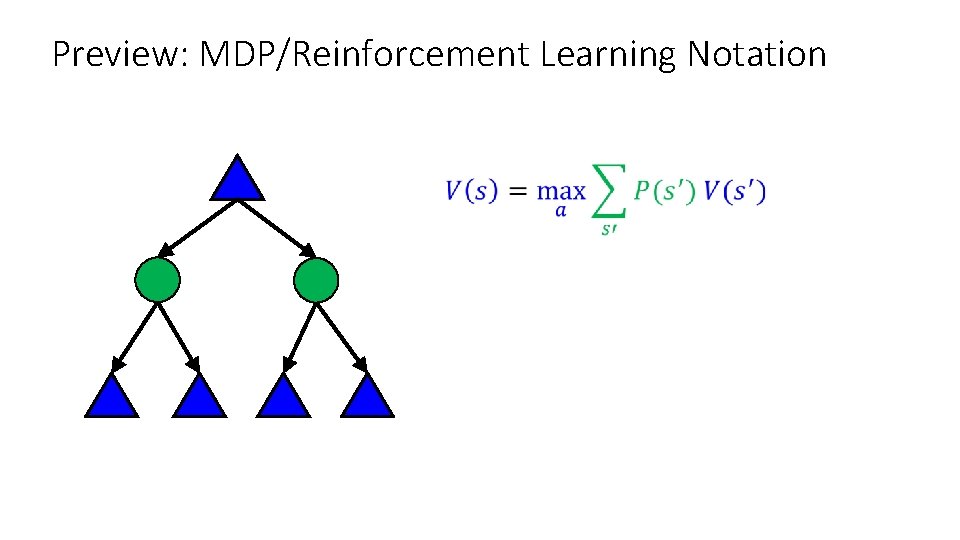 Preview: MDP/Reinforcement Learning Notation

$V(s) = \max_{a} \sum_{s'} P(s') V(s')$